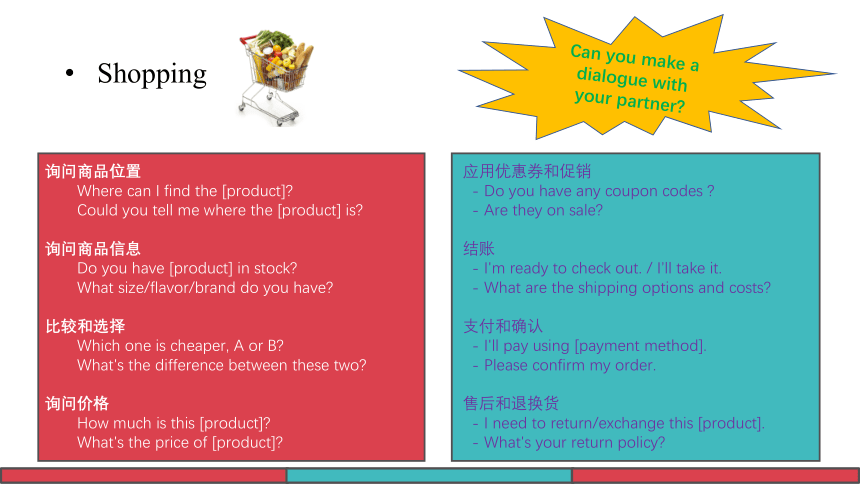 • Shopping

Can you make a dialogue with your partner?

询问商品位置
Where can I find the [product]?
Could you tell me where the [product] is?

询问商品信息
Do you have [product] in stock?
What size/flavor/brand do you have?

比较和选择
Which one is cheaper, A or B?
What's the difference between these two?

询问价格
How much is this [product]?
What's the price of [product]?

应用优惠券和促销
- Do you have any coupon codes ?
- Are they on sale?

结账
- I'm ready to check out. / I'll take it.
- What are the shipping options and costs?

支付和确认
- I'll pay using [payment method].
- Please confirm my order.

售后和退换货
- I need to return/exchange this [product].
- What's your return policy?